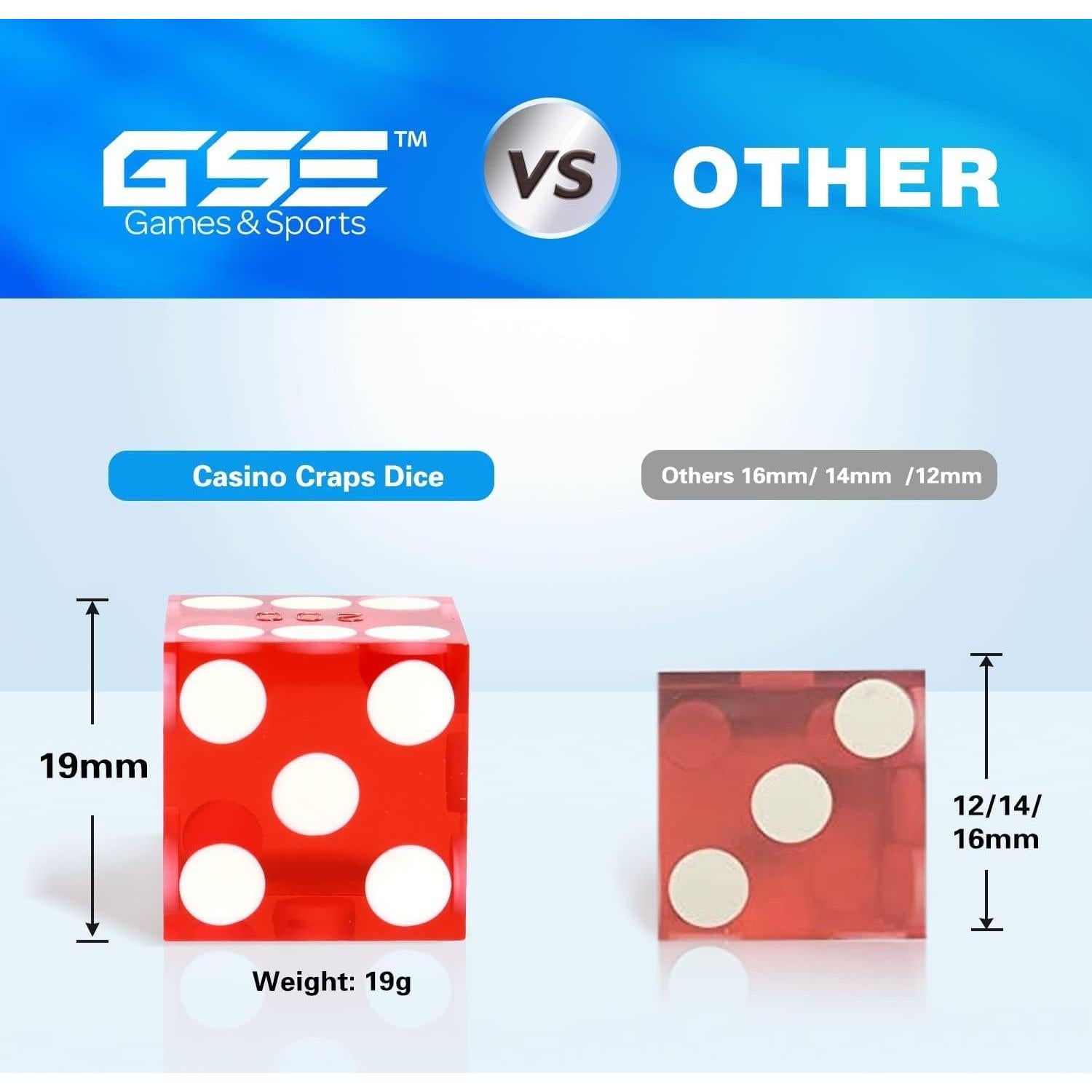 GSE™
Games & Sports

VS

OTHER

Casino Craps Dice

Others 16mm/ 14mm /12mm

19mm

Weight: 19g

12/14/ 16mm